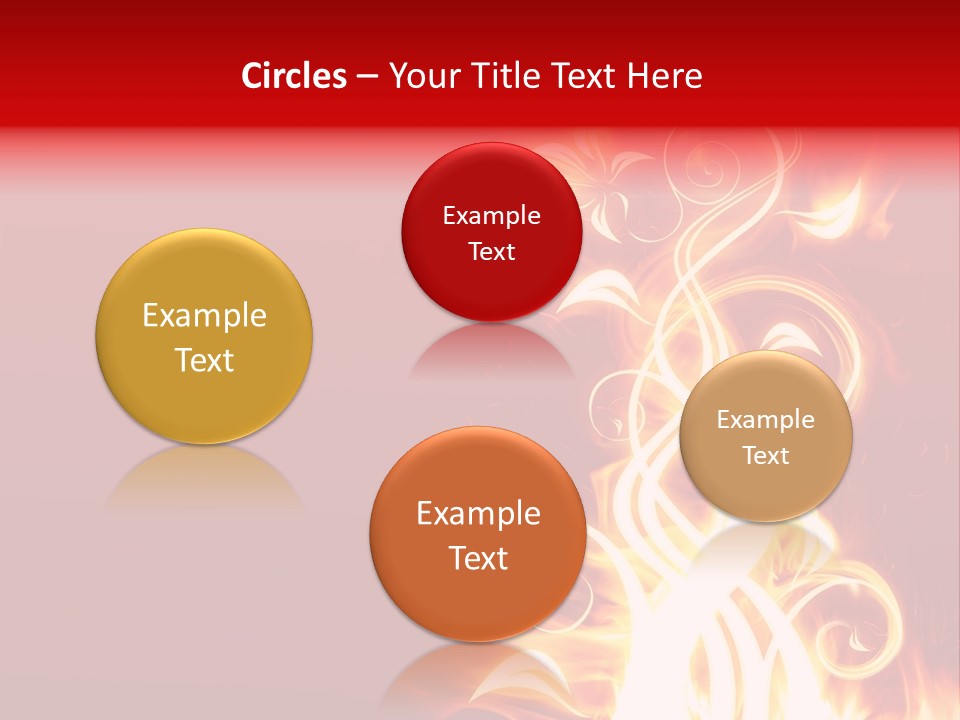 Circles – Your Title Text Here

Example Text

Example Text

Example Text

Example Text